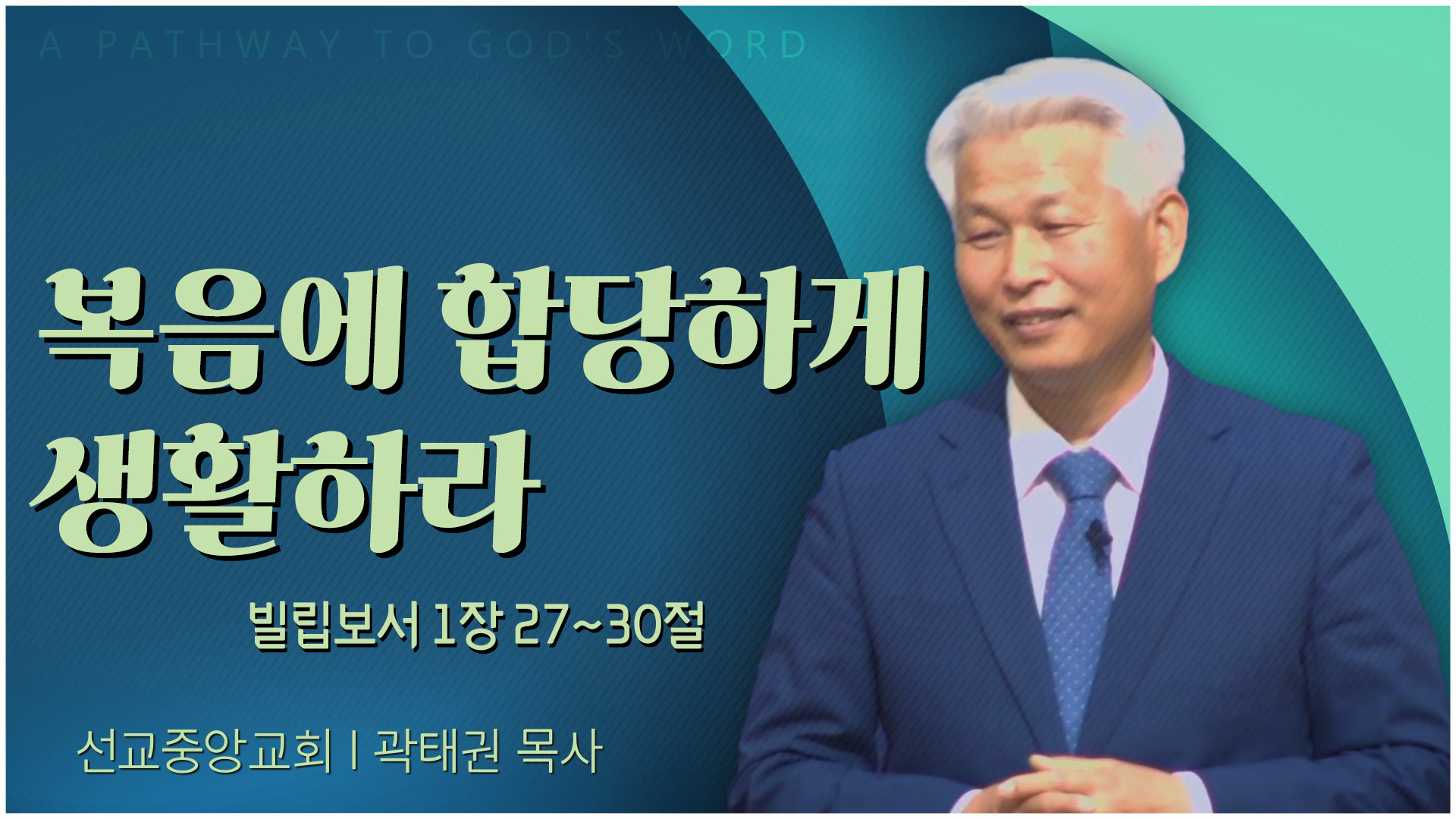 A PATHWAY TO GOD'S WORD

복음에 합당하게 생활하라

빌립보서 1장 27~30절

선교중앙교회 | 곽태권 목사